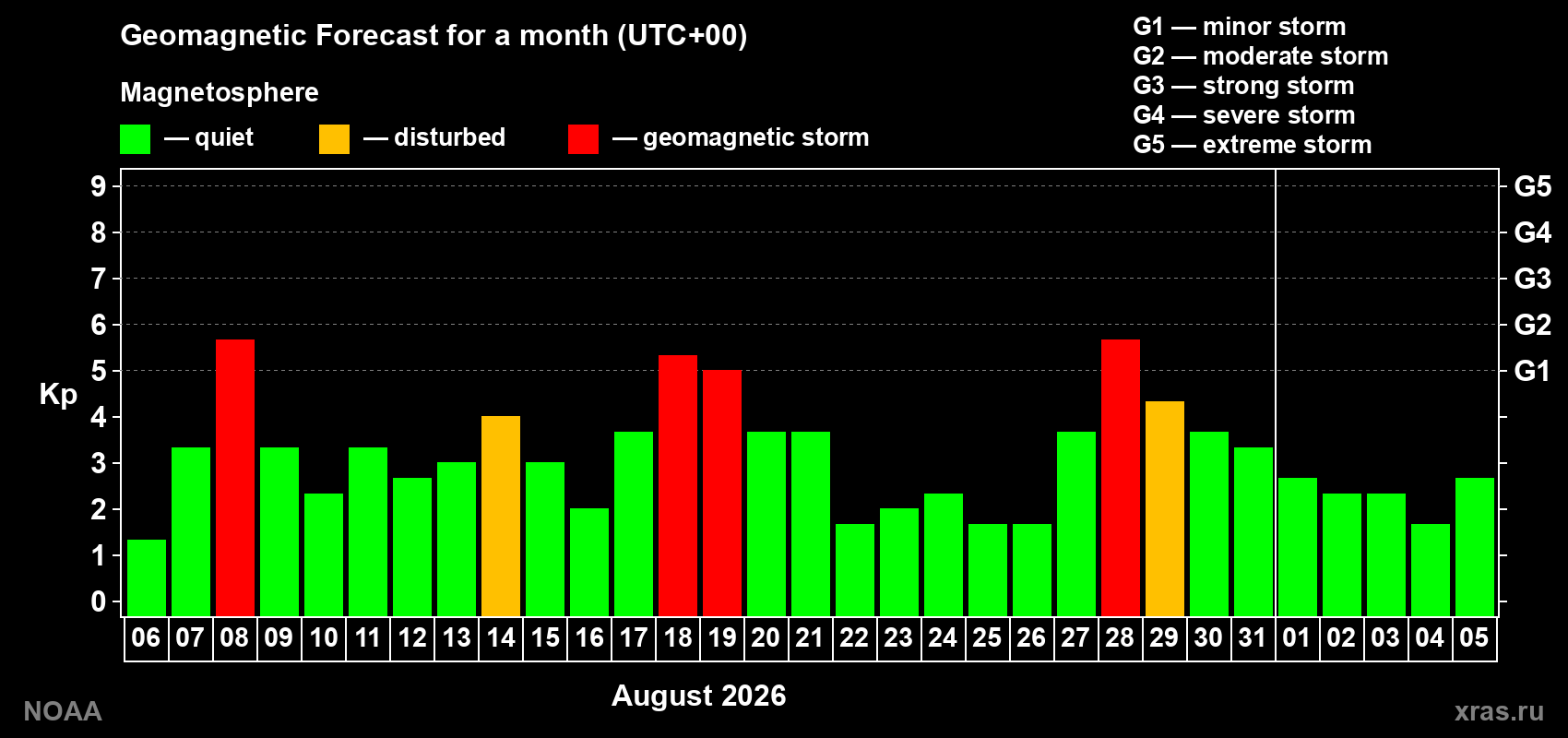 Geomagnetic Forecast for a month (UTC+00)

Magnetosphere

— quiet — disturbed — geomagnetic storm

G1 — minor storm
G2 — moderate storm
G3 — strong storm
G4 — severe storm
G5 — extreme storm

Kp

9
8
7
6
5
4
3
2
1
0

G5
G4
G3
G2
G1

06 07 08 09 10 11 12 13 14 15 16 17 18 19 20 21 22 23 24 25 26 27 28 29 30 31 01 02 03 04 05

August 2026

NOAA

xras.ru